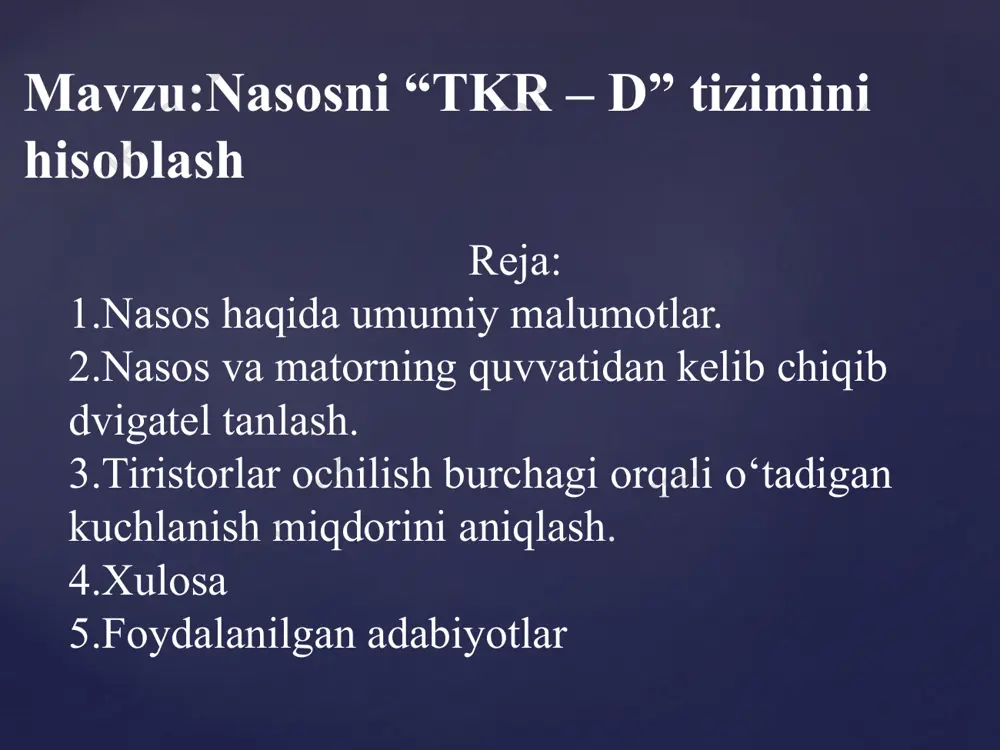 Mavzu:Nasosni “TKR – D” tizimini hisoblash

Reja:
1.Nasos haqida umumiy malumotlar.
2.Nasos va matorning quvvatidan kelib chiqib dvigatel tanlash.
3.Tiristorlar ochilish burchagi orqali o‘tadigan kuchlanish miqdorini aniqlash.
4.Xulosa
5.Foydalanilgan adabiyotlar